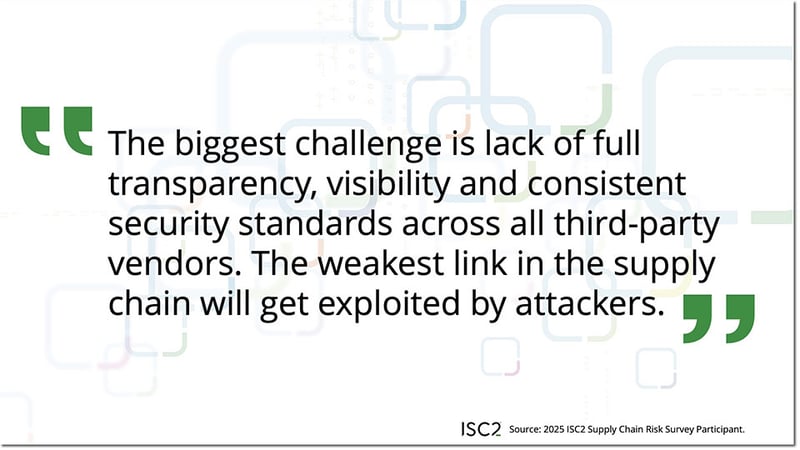 “The biggest challenge is lack of full transparency, visibility and consistent security standards across all third-party vendors. The weakest link in the supply chain will get exploited by attackers.”

ISC2 Source: 2025 ISC2 Supply Chain Risk Survey Participant.